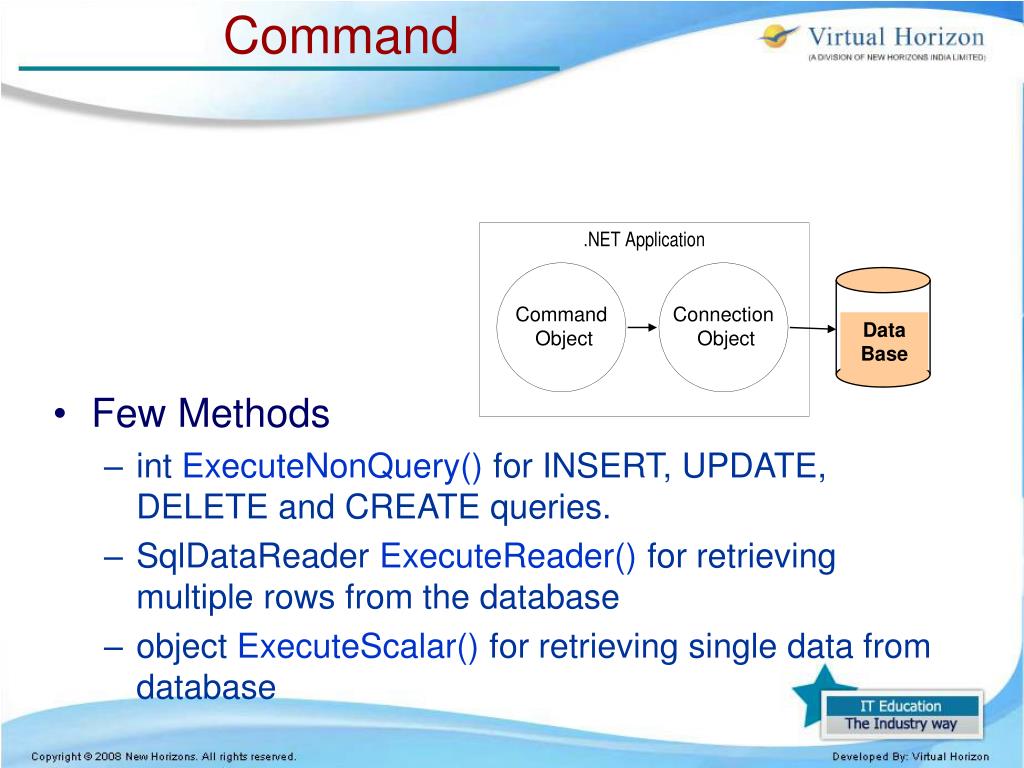 Command

Virtual Horizon
(A DIVISION OF NEW HORIZONS INDIA LIMITED)

.NET Application

Command Object

Connection Object

Data Base

• Few Methods
– int ExecuteNonQuery() for INSERT, UPDATE, DELETE and CREATE queries.
– SqlDataReader ExecuteReader() for retrieving multiple rows from the database
– object ExecuteScalar() for retrieving single data from database

IT Education
The Industry way

Copyright © 2008 New Horizons. All rights reserved.

Developed By: Virtual Horizon